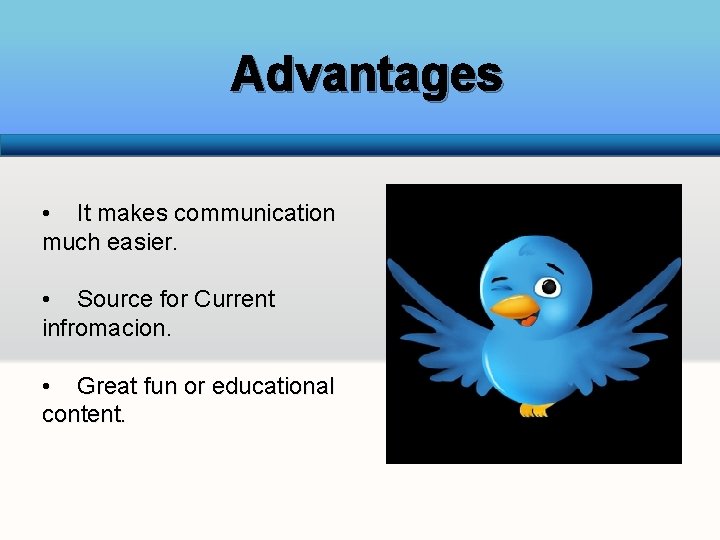 Advantages

• It makes communication much easier.

• Source for Current infromacion.

• Great fun or educational content.